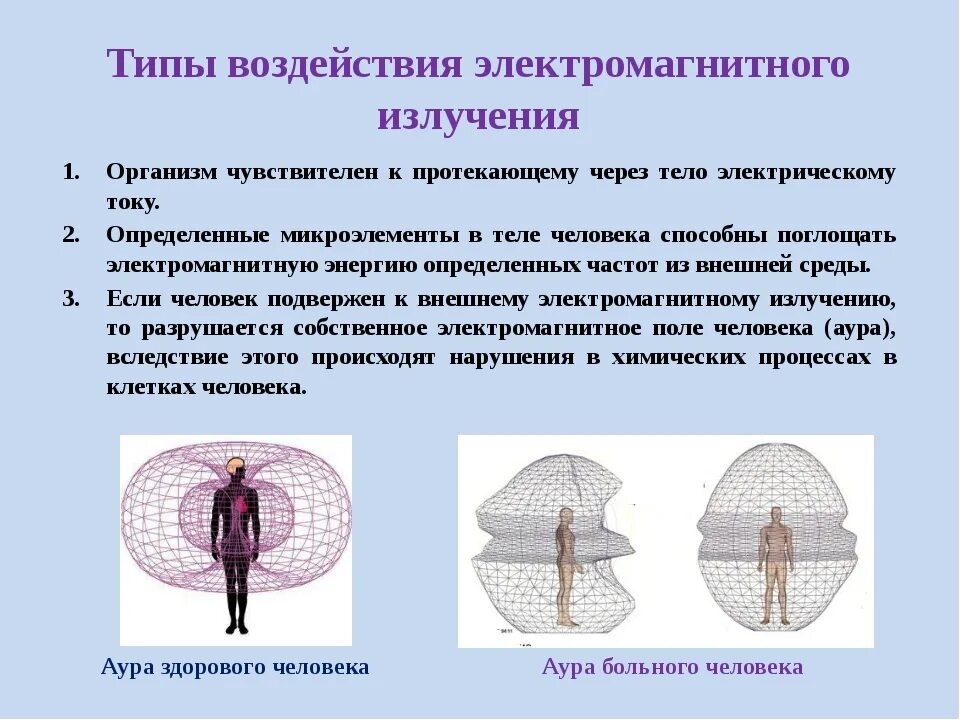 Типы воздействия электромагнитного излучения

1. Организм чувствителен к протекающему через тело электрическому току.
2. Определенные микроэлементы в теле человека способны поглощать электромагнитную энергию определенных частот из внешней среды.
3. Если человек подвержен к внешнему электромагнитному излучению, то разрушается собственное электромагнитное поле человека (аура), вследствие этого происходят нарушения в химических процессах в клетках человека.

Аура здорового человека

Аура больного человека